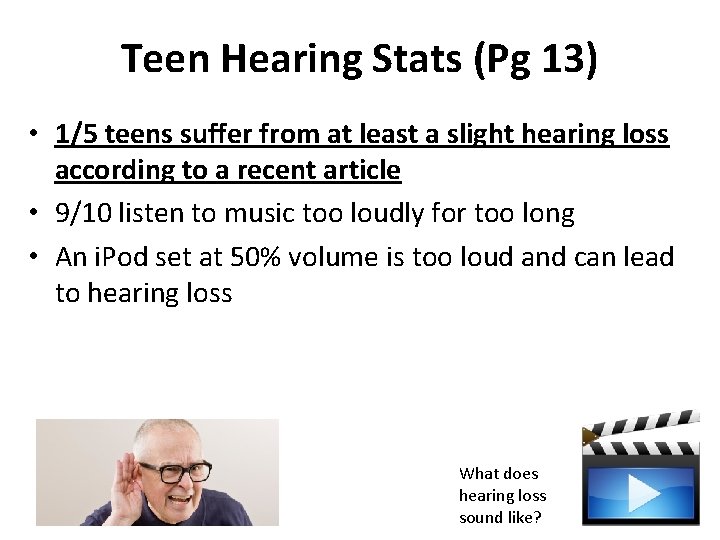 Teen Hearing Stats (Pg 13)

• 1/5 teens suffer from at least a slight hearing loss according to a recent article
• 9/10 listen to music too loudly for too long
• An iPod set at 50% volume is too loud and can lead to hearing loss

What does hearing loss sound like?